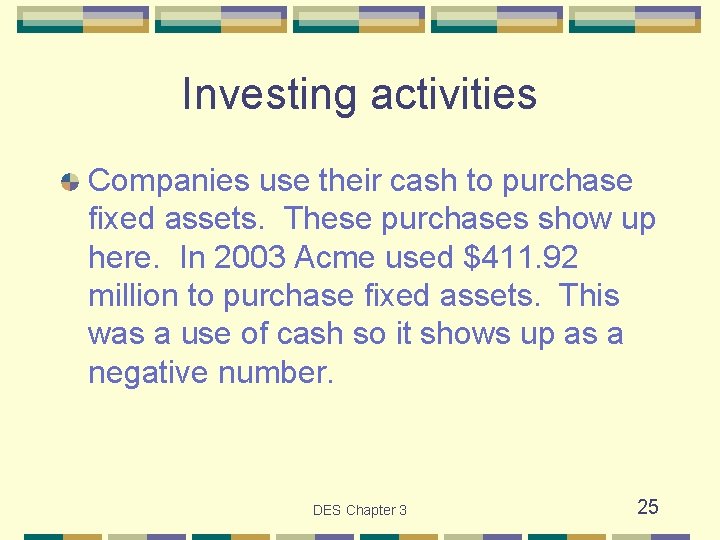 Investing activities

Companies use their cash to purchase fixed assets. These purchases show up here. In 2003 Acme used \$411.92 million to purchase fixed assets. This was a use of cash so it shows up as a negative number.

DES Chapter 3

25